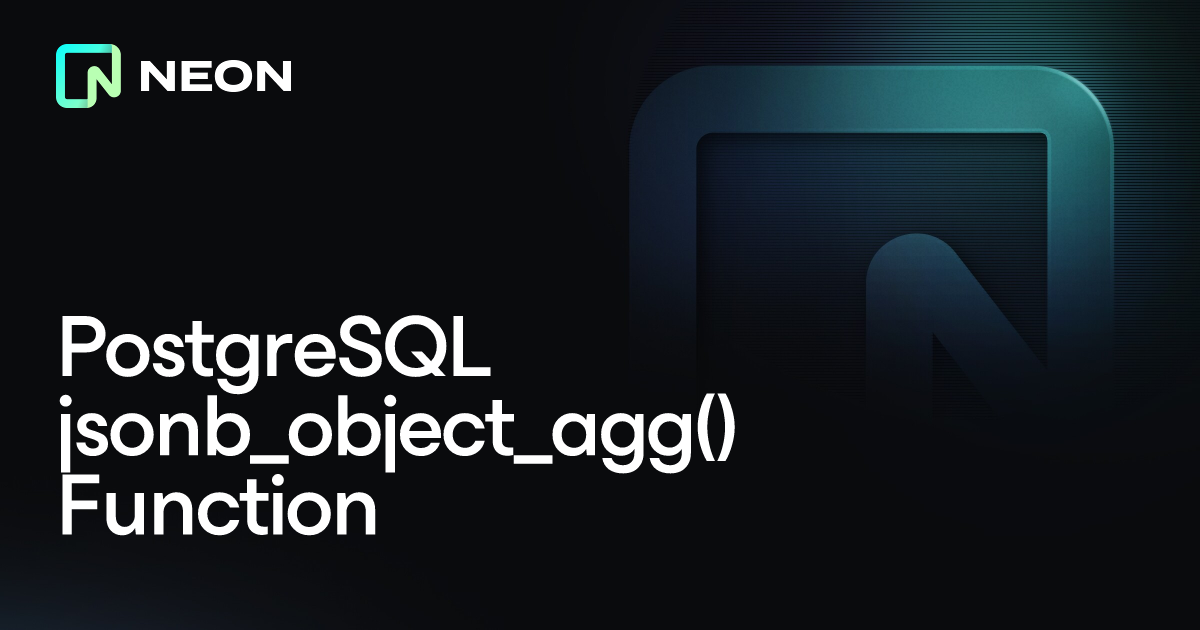 NEON

PostgreSQL jsonb_object_agg() Function